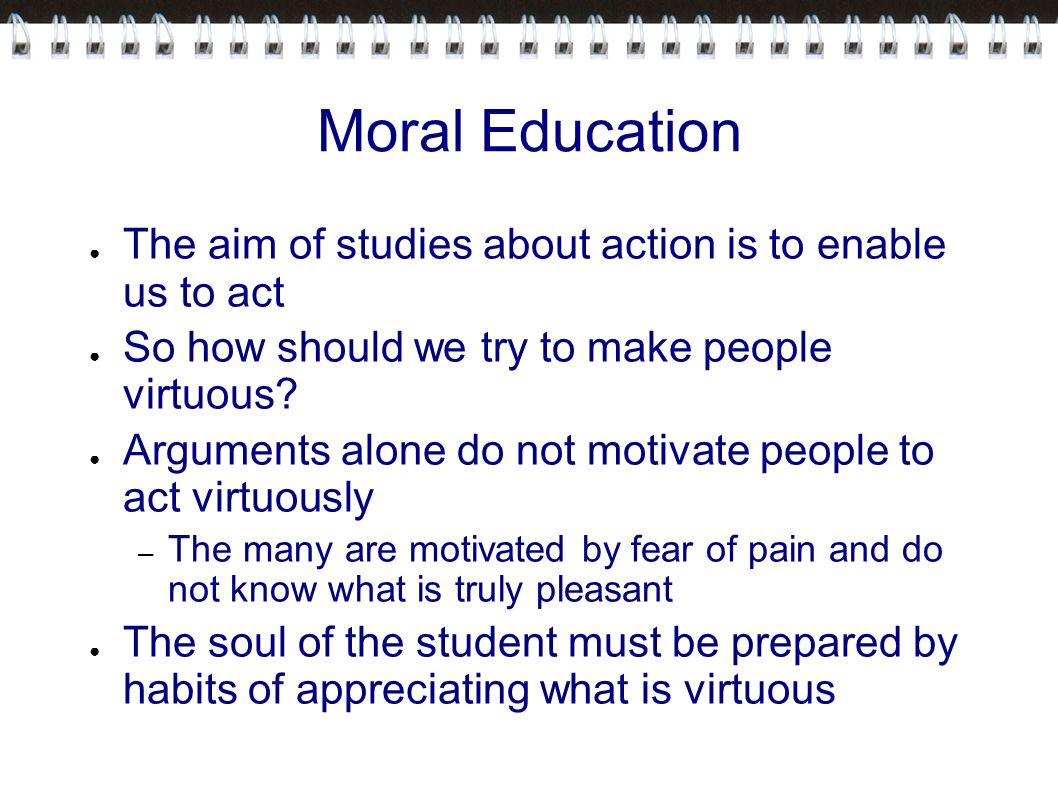 Moral Education

- The aim of studies about action is to enable us to act
- So how should we try to make people virtuous?
- Arguments alone do not motivate people to act virtuously
  – The many are motivated by fear of pain and do not know what is truly pleasant
- The soul of the student must be prepared by habits of appreciating what is virtuous